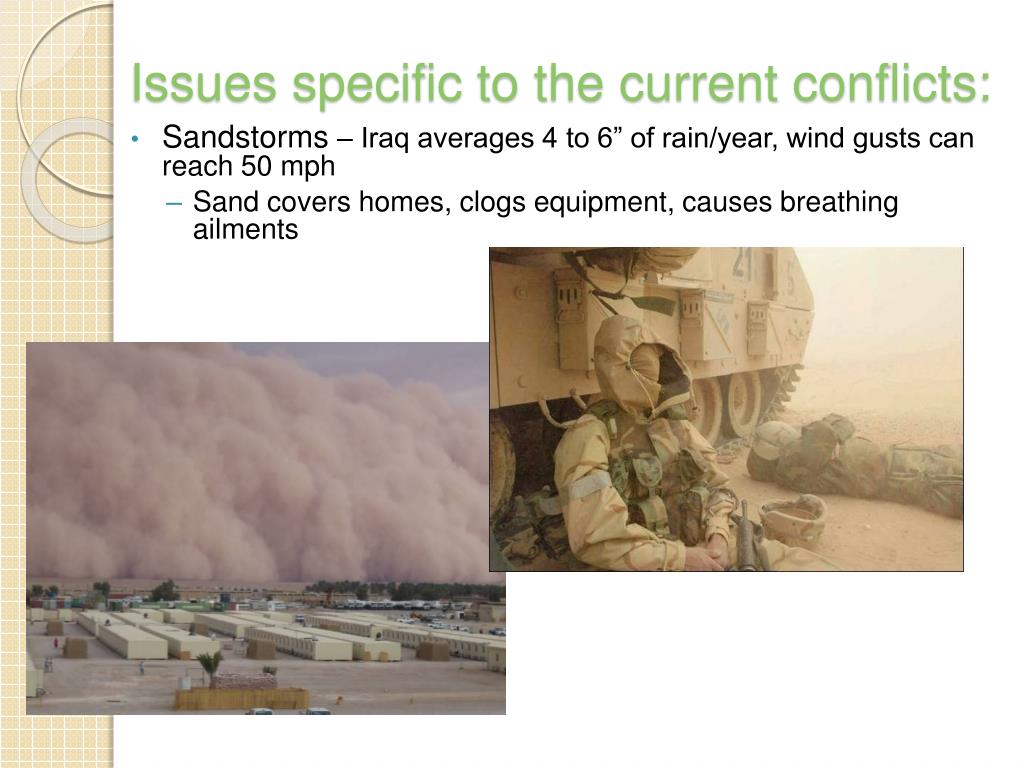 Issues specific to the current conflicts:

• Sandstorms – Iraq averages 4 to 6” of rain/year, wind gusts can reach 50 mph

– Sand covers homes, clogs equipment, causes breathing ailments